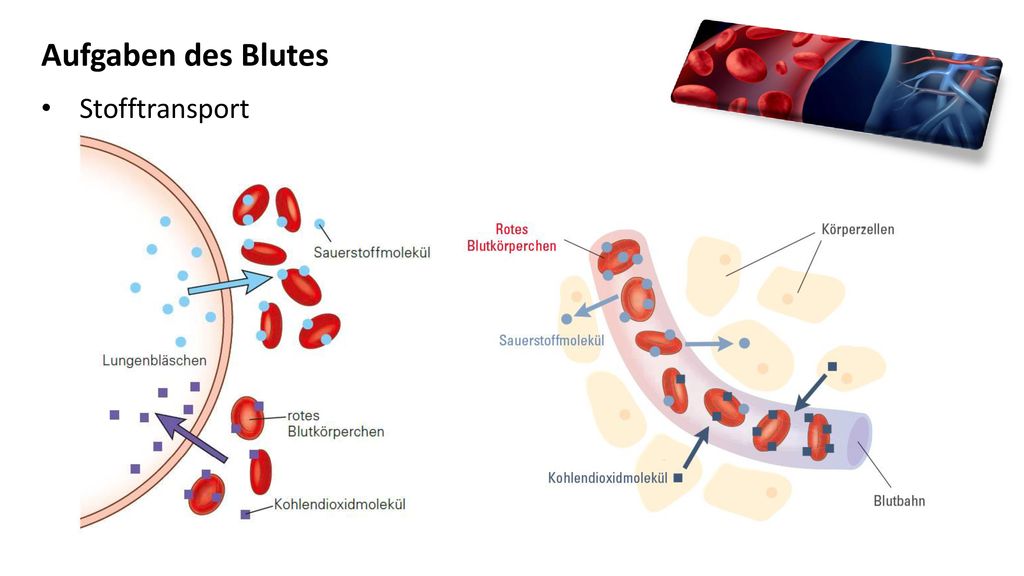 Aufgaben des Blutes

• Stofftransport

Sauerstoffmolekül

Lungenbläschen

rotes Blutkörperchen

Kohlendioxidmolekül

Rotes Blutkörperchen

Körperzellen

Sauerstoffmolekül

Kohlendioxidmolekül

Blutbahn